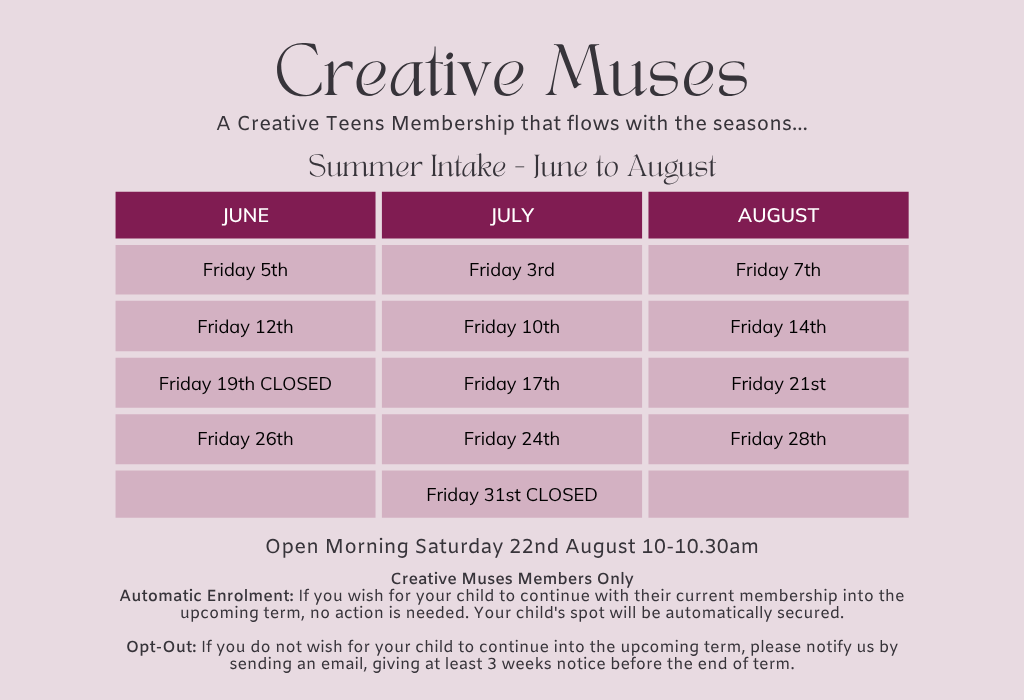 Creative Muses

A Creative Teens Membership that flows with the seasons...

Summer Intake - June to August

| JUNE | JULY | AUGUST |
|---|---|---|
| Friday 5th | Friday 3rd | Friday 7th |
| Friday 12th | Friday 10th | Friday 14th |
| Friday 19th CLOSED | Friday 17th | Friday 21st |
| Friday 26th | Friday 24th | Friday 28th |
|  | Friday 31st CLOSED |  |

Open Morning Saturday 22nd August 10-10.30am

Creative Muses Members Only

Automatic Enrolment: If you wish for your child to continue with their current membership into the upcoming term, no action is needed. Your child's spot will be automatically secured.

Opt-Out: If you do not wish for your child to continue into the upcoming term, please notify us by sending an email, giving at least 3 weeks notice before the end of term.